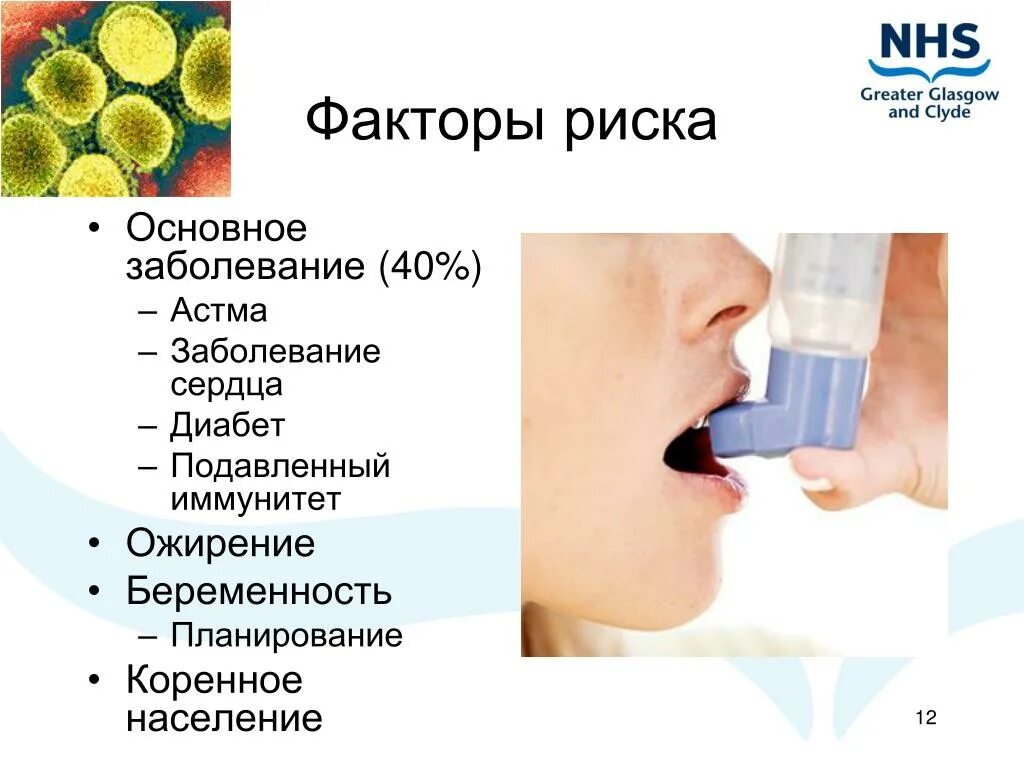 NHS
Greater Glasgow and Clyde

Факторы риска

• Основное заболевание (40%)
– Астма
– Заболевание сердца
– Диабет
– Подавленный иммунитет
• Ожирение
• Беременность
– Планирование
• Коренное население

12